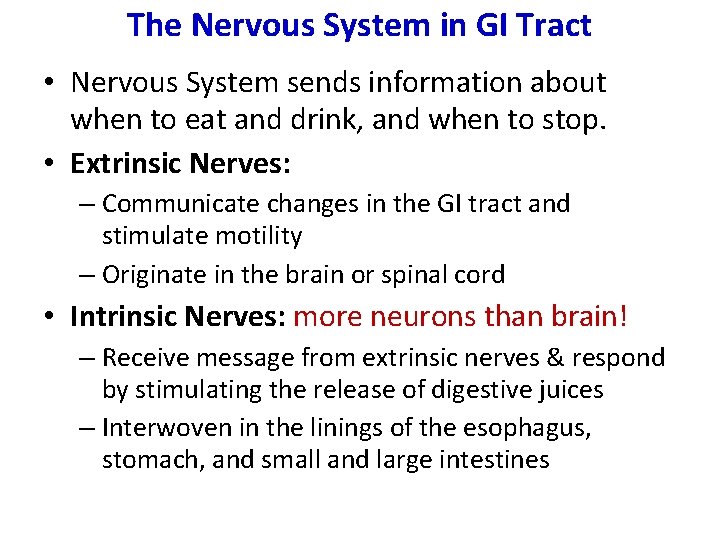 The Nervous System in GI Tract

• Nervous System sends information about when to eat and drink, and when to stop.

• Extrinsic Nerves:

– Communicate changes in the GI tract and stimulate motility

– Originate in the brain or spinal cord

• Intrinsic Nerves: more neurons than brain!

– Receive message from extrinsic nerves & respond by stimulating the release of digestive juices

– Interwoven in the linings of the esophagus, stomach, and small and large intestines